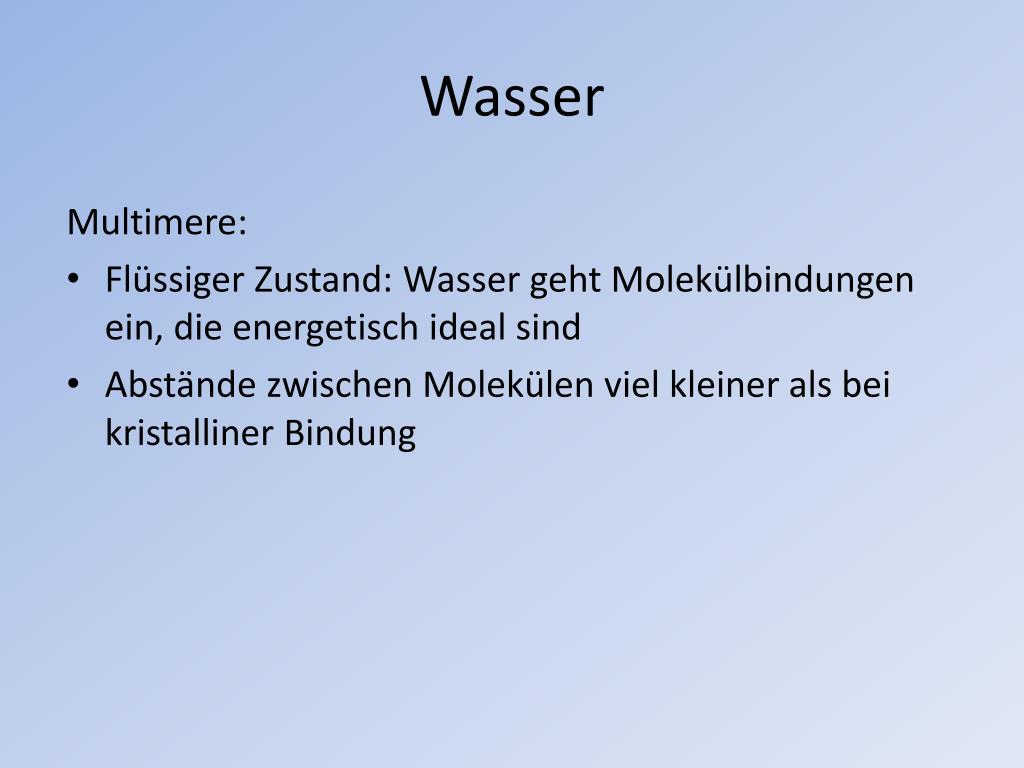 Wasser

Multimere:

• Flüssiger Zustand: Wasser geht Molekülbindungen ein, die energetisch ideal sind
• Abstände zwischen Molekülen viel kleiner als bei kristalliner Bindung